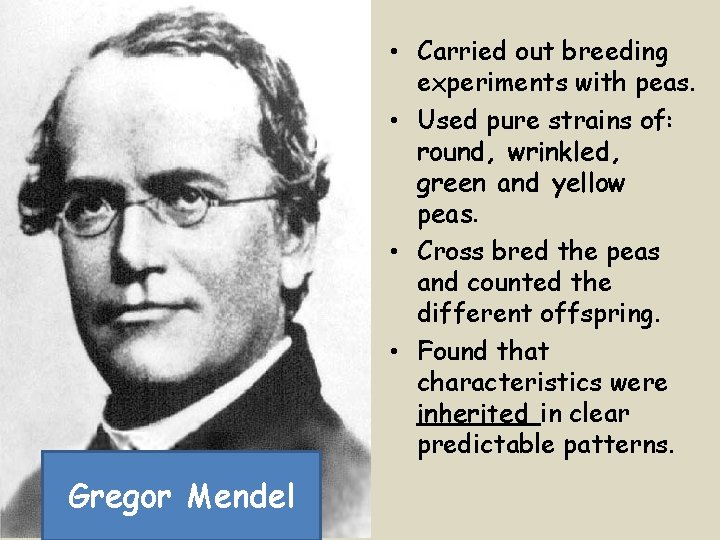 Gregor Mendel

• Carried out breeding experiments with peas.
• Used pure strains of: round, wrinkled, green and yellow peas.
• Cross bred the peas and counted the different offspring.
• Found that characteristics were inherited in clear predictable patterns.